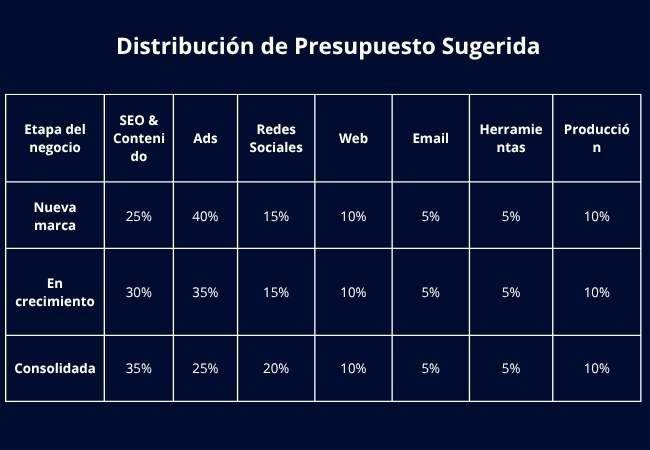 Distribución de Presupuesto Sugerida

| Etapa del negocio | SEO & Contenido | Ads | Redes Sociales | Web | Email | Herramientas | Producción |
|---|---|---|---|---|---|---|---|
| Nueva marca | 25% | 40% | 15% | 10% | 5% | 5% | 10% |
| En crecimiento | 30% | 35% | 15% | 10% | 5% | 5% | 10% |
| Consolidada | 35% | 25% | 20% | 10% | 5% | 5% | 10% |